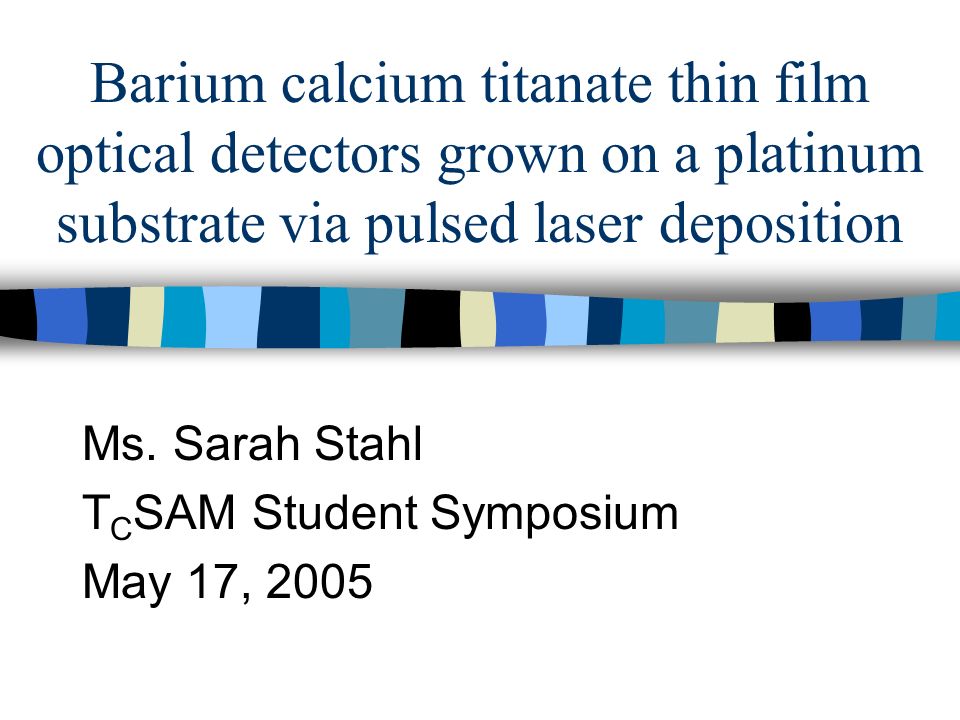 Barium calcium titanate thin film optical detectors grown on a platinum substrate via pulsed laser deposition

Ms. Sarah Stahl
$T_C$SAM Student Symposium
May 17, 2005